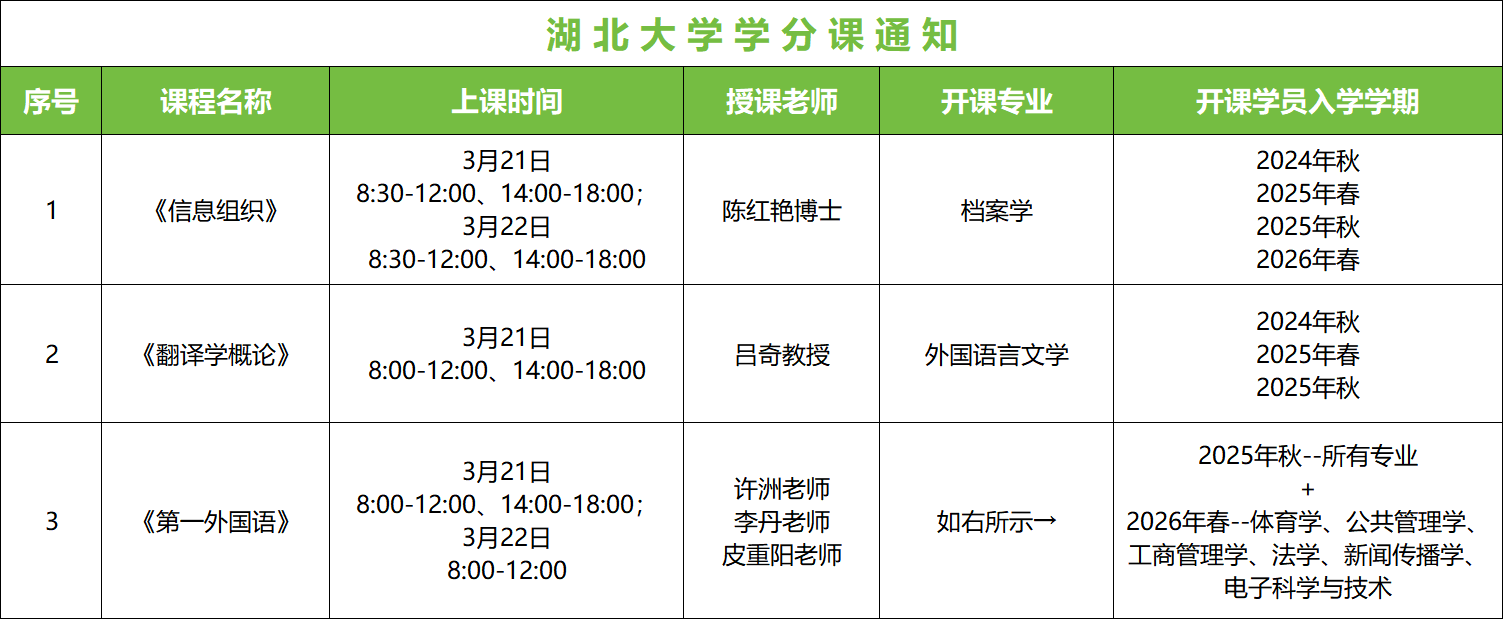 湖北大学学分课通知

| 序号 | 课程名称 | 上课时间 | 授课老师 | 开课专业 | 开课学员入学学期 |
|---|---|---|---|---|---|
| 1 | 《信息组织》 | 3月21日 8:30-12:00、14:00-18:00； 3月22日 8:30-12:00、14:00-18:00 | 陈红艳博士 | 档案学 | 2024年秋 2025年春 2025年秋 2026年春 |
| 2 | 《翻译学概论》 | 3月21日 8:00-12:00、14:00-18:00 | 吕奇教授 | 外国语言文学 | 2024年秋 2025年春 2025年秋 |
| 3 | 《第一外国语》 | 3月21日 8:00-12:00、14:00-18:00； 3月22日 8:00-12:00 | 许洲老师 李丹老师 皮重阳老师 | 如右所示→ | 2025年秋--所有专业 + 2026年春--体育学、公共管理学、工商管理学、法学、新闻传播学、电子科学与技术 |